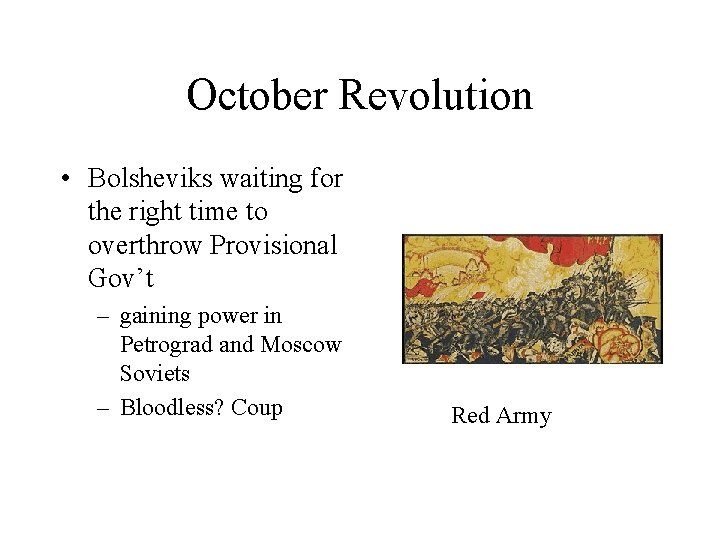 October Revolution

• Bolsheviks waiting for the right time to overthrow Provisional Gov’t
  – gaining power in Petrograd and Moscow Soviets
  – Bloodless? Coup

Red Army